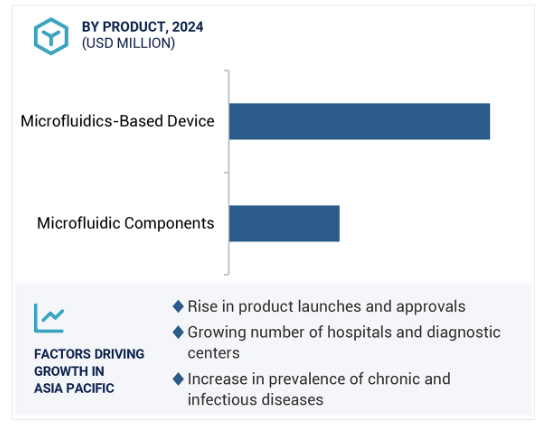 BY PRODUCT, 2024
(USD MILLION)

Microfluidics-Based Device

Microfluidic Components

FACTORS DRIVING GROWTH IN ASIA PACIFIC

◆ Rise in product launches and approvals
◆ Growing number of hospitals and diagnostic centers
◆ Increase in prevalence of chronic and infectious diseases